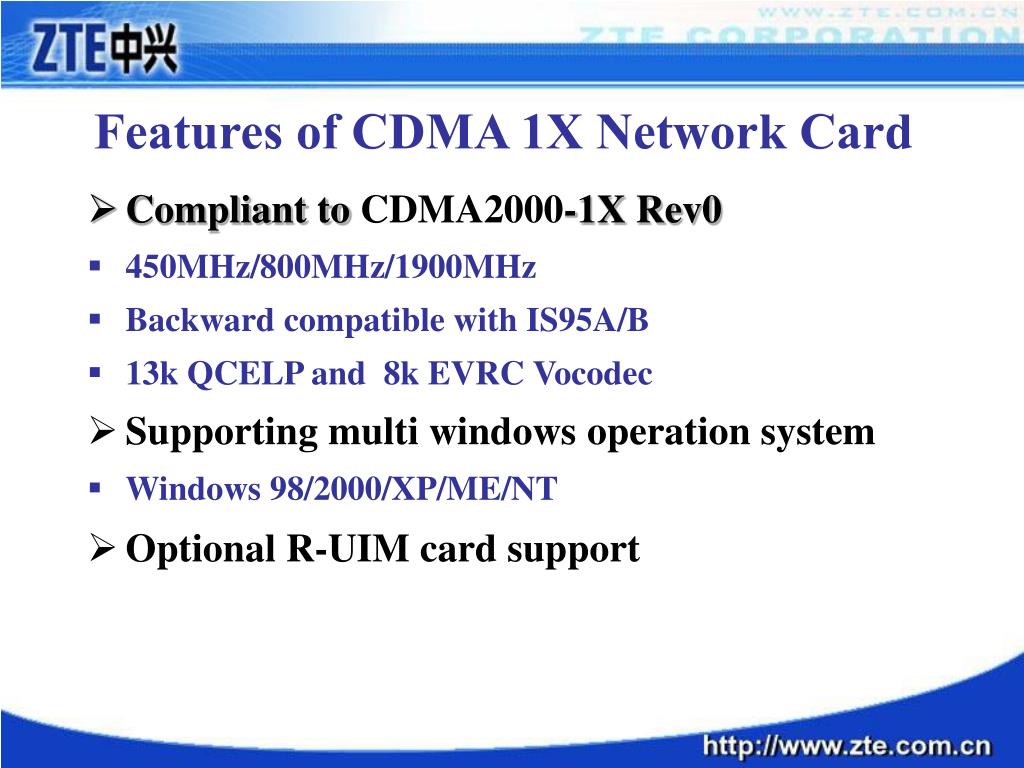 ZTE中兴

WWW.ZTE.COM.CN
ZTE CORPORATION

Features of CDMA 1X Network Card

➢ Compliant to CDMA2000-1X Rev0

▪ 450MHz/800MHz/1900MHz

▪ Backward compatible with IS95A/B

▪ 13k QCELP and 8k EVRC Vocodec

➢ Supporting multi windows operation system

▪ Windows 98/2000/XP/ME/NT

➢ Optional R-UIM card support

http://www.zte.com.cn